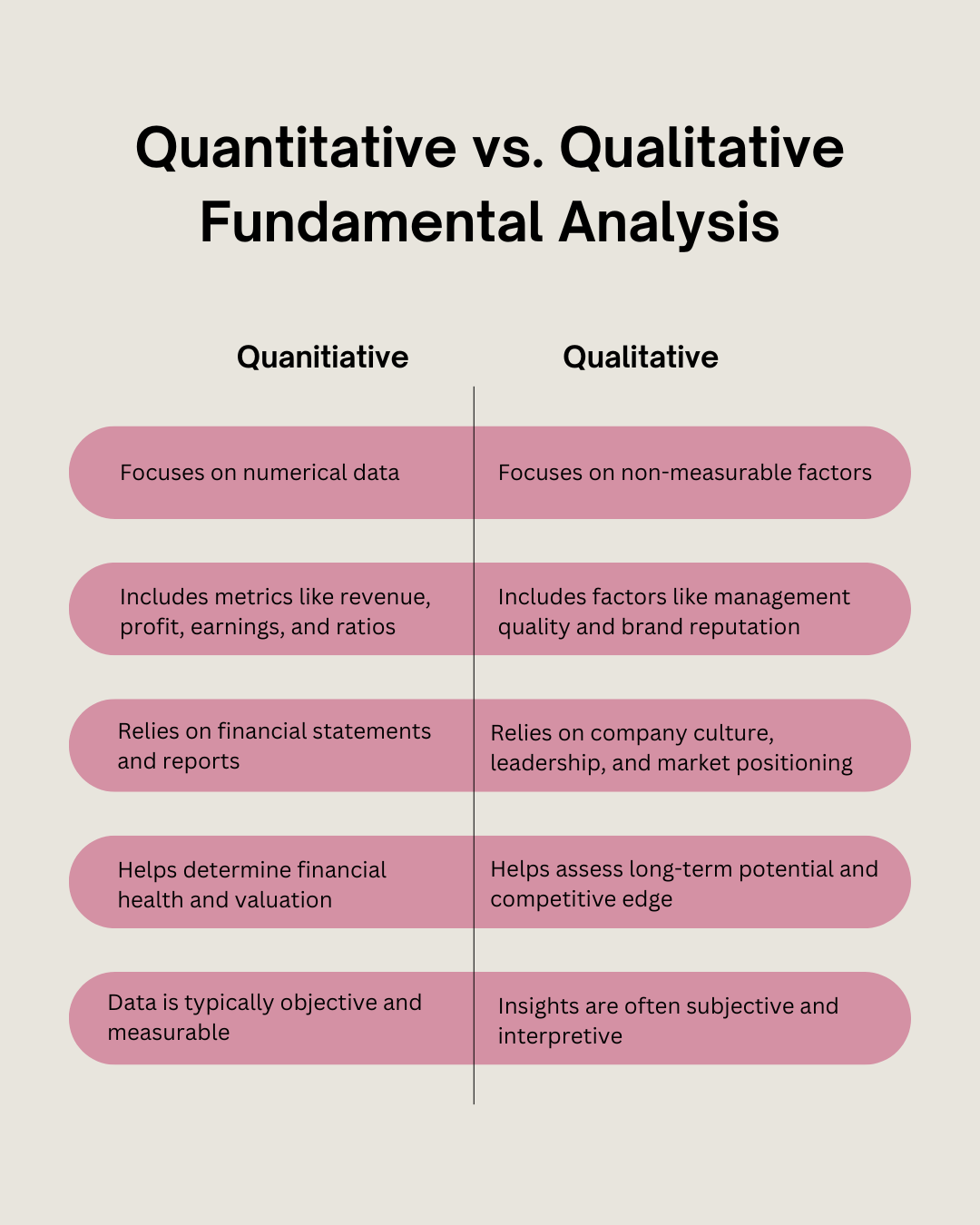 Quantitative vs. Qualitative Fundamental Analysis

| Quanitiative | Qualitative |
|---|---|
| Focuses on numerical data | Focuses on non-measurable factors |
| Includes metrics like revenue, profit, earnings, and ratios | Includes factors like management quality and brand reputation |
| Relies on financial statements and reports | Relies on company culture, leadership, and market positioning |
| Helps determine financial health and valuation | Helps assess long-term potential and competitive edge |
| Data is typically objective and measurable | Insights are often subjective and interpretive |